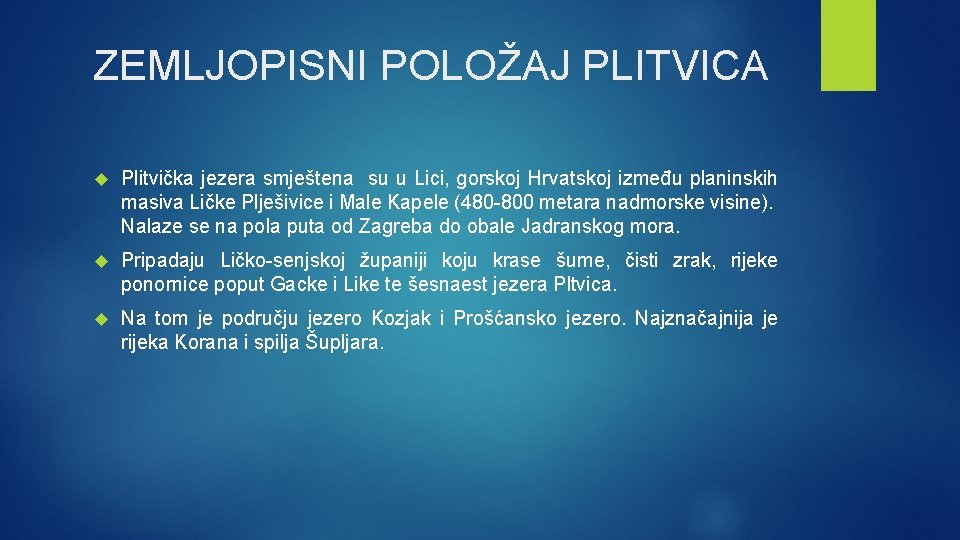 ZEMLJOPISNI POLOŽAJ PLITVICA

Plitvička jezera smještena su u Lici, gorskoj Hrvatskoj između planinskih masiva Ličke Plješivice i Male Kapele (480-800 metara nadmorske visine). Nalaze se na pola puta od Zagreba do obale Jadranskog mora.

Pripadaju Ličko-senjskoj županiji koju krase šume, čisti zrak, rijeke ponornice poput Gacke i Like te šesnaest jezera Pltvica.

Na tom je području jezero Kozjak i Prošćansko jezero. Najznačajnija je rijeka Korana i spilja Šupljara.